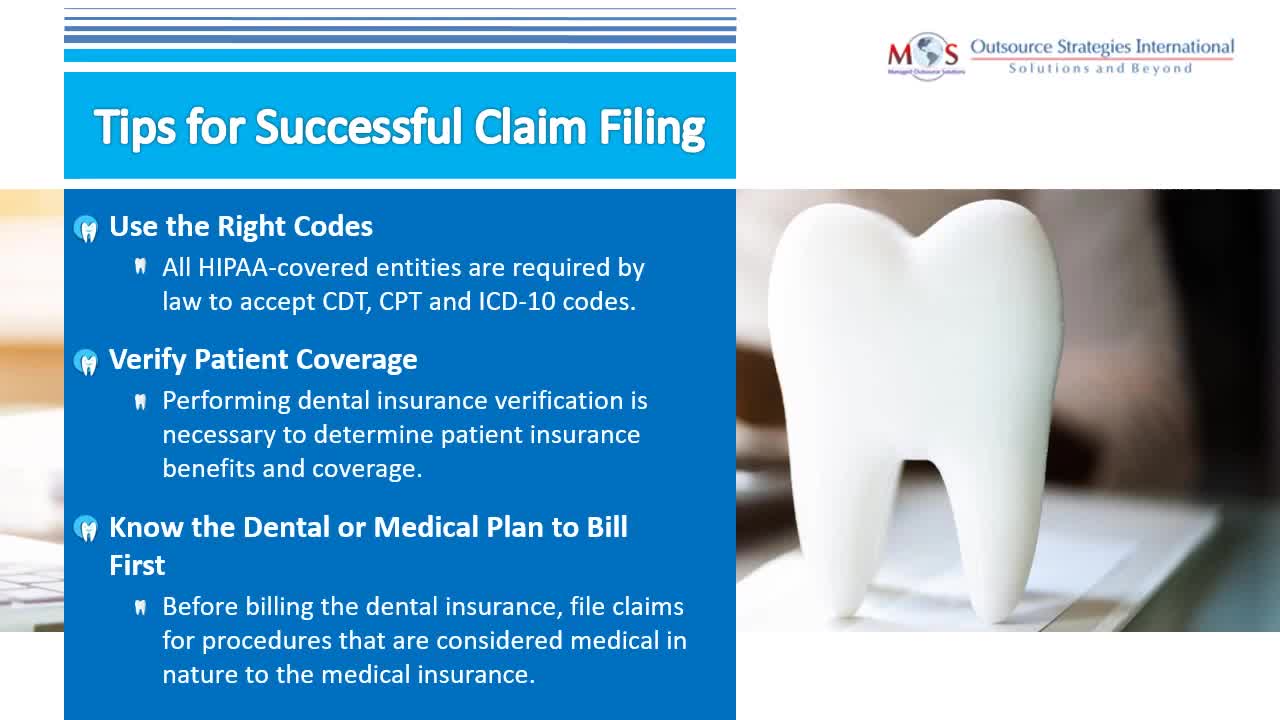 MOS
Managed Outsource Solutions
Outsource Strategies International
Solutions and Beyond

Tips for Successful Claim Filing

Use the Right Codes
All HIPAA-covered entities are required by law to accept CDT, CPT and ICD-10 codes.

Verify Patient Coverage
Performing dental insurance verification is necessary to determine patient insurance benefits and coverage.

Know the Dental or Medical Plan to Bill First
Before billing the dental insurance, file claims for procedures that are considered medical in nature to the medical insurance.